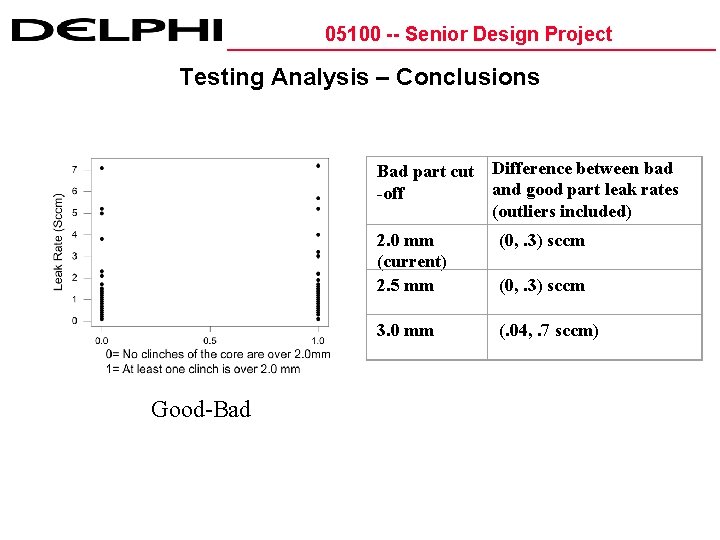 DELPHI

05100 -- Senior Design Project

Testing Analysis – Conclusions

Leak Rate (Sccm)

7
6
5
4
3
2
1
0

0.0 0.5 1.0

0= No clinches of the core are over 2.0mm
1= At least one clinch is over 2.0 mm

Good-Bad

| Bad part cut -off | Difference between bad and good part leak rates (outliers included) |
|---|---|
| 2.0 mm (current) | (0, .3) sccm |
| 2.5 mm | (0, .3) sccm |
| 3.0 mm | (.04, .7 sccm) |